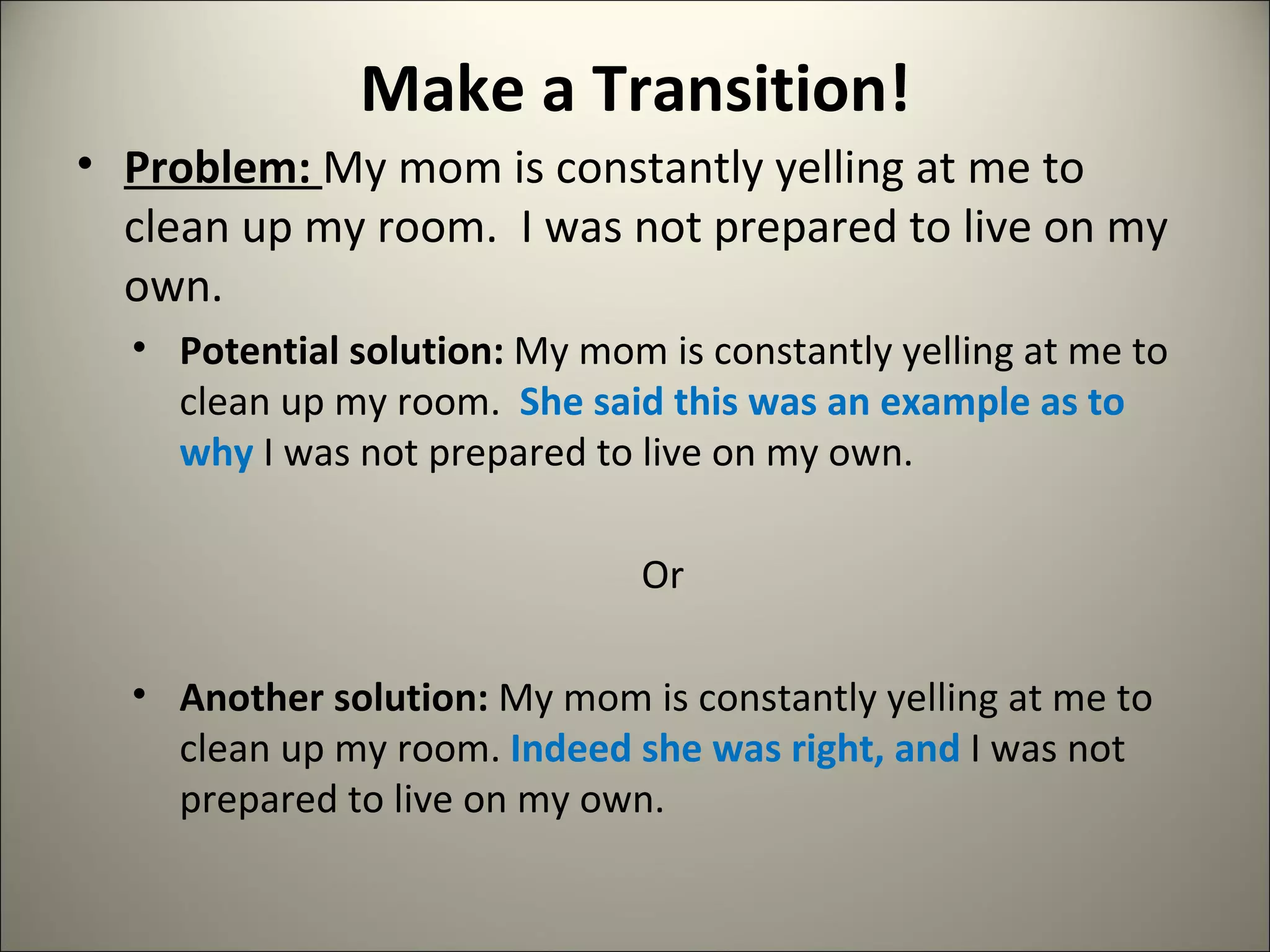 Make a Transition!

• Problem: My mom is constantly yelling at me to clean up my room. I was not prepared to live on my own.

• Potential solution: My mom is constantly yelling at me to clean up my room. She said this was an example as to why I was not prepared to live on my own.

Or

• Another solution: My mom is constantly yelling at me to clean up my room. Indeed she was right, and I was not prepared to live on my own.